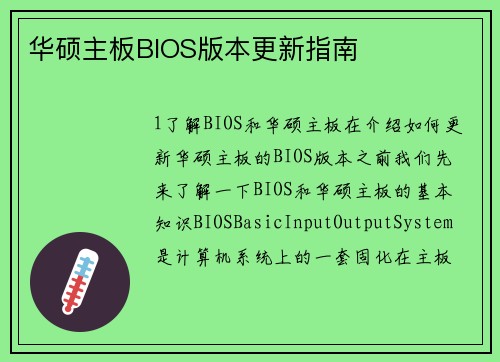 华硕主板BIOS版本更新指南

1了解BIOS和华硕主板在介绍如何更新华硕主板的BIOS版本之前我们先来了解一下BIOS和华硕主板的基本知识BIOSBasicInputOutputSystem是计算机系统上的一套固化在主板